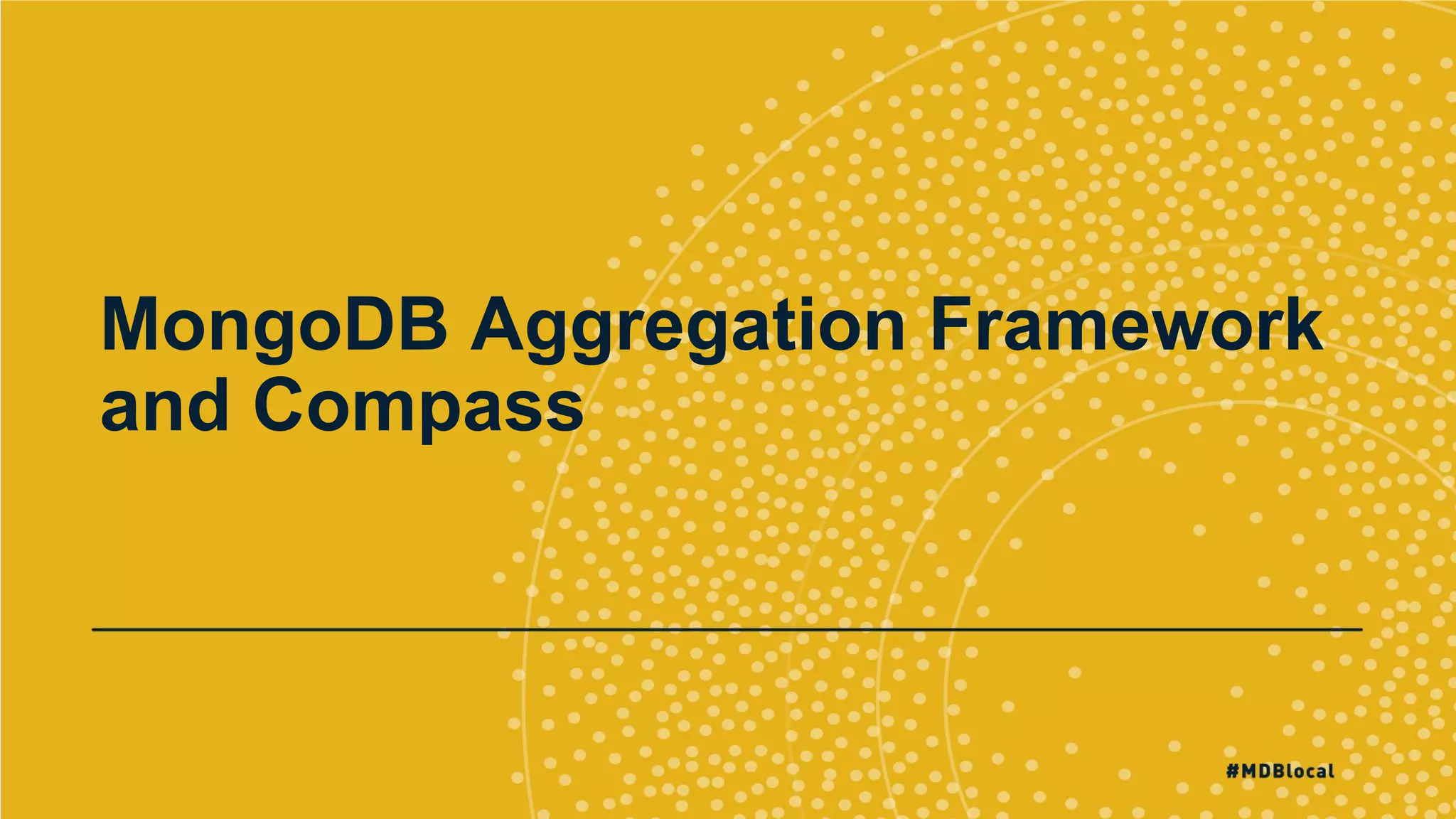 MongoDB Aggregation Framework and Compass

#MDBlocal